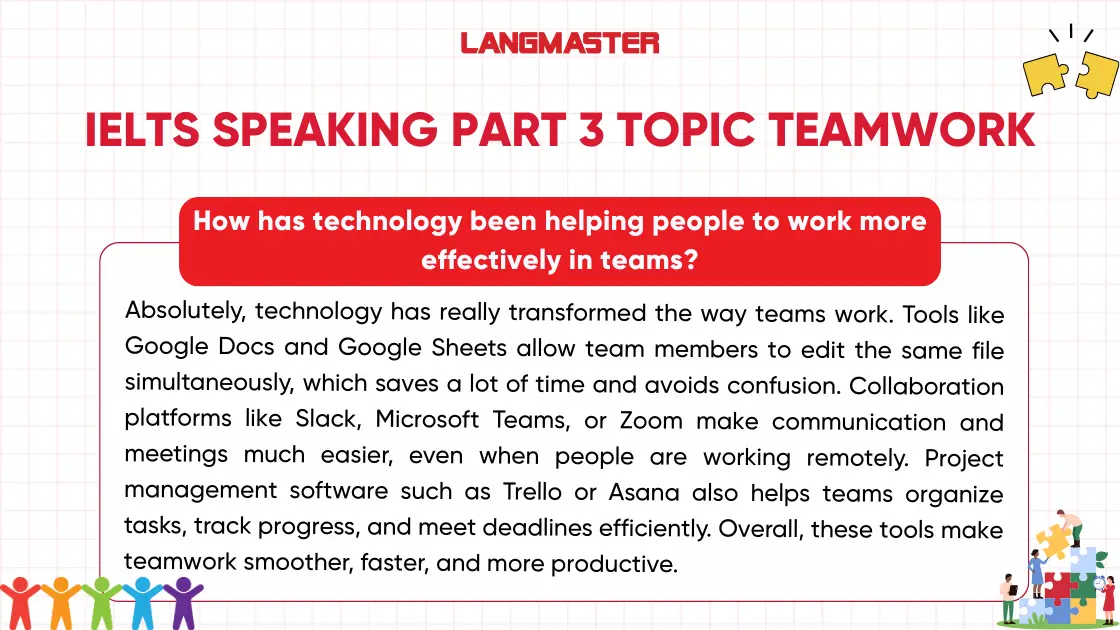 LANGMASTER

IELTS SPEAKING PART 3 TOPIC TEAMWORK

How has technology been helping people to work more effectively in teams?

Absolutely, technology has really transformed the way teams work. Tools like Google Docs and Google Sheets allow team members to edit the same file simultaneously, which saves a lot of time and avoids confusion. Collaboration platforms like Slack, Microsoft Teams, or Zoom make communication and meetings much easier, even when people are working remotely. Project management software such as Trello or Asana also helps teams organize tasks, track progress, and meet deadlines efficiently. Overall, these tools make teamwork smoother, faster, and more productive.